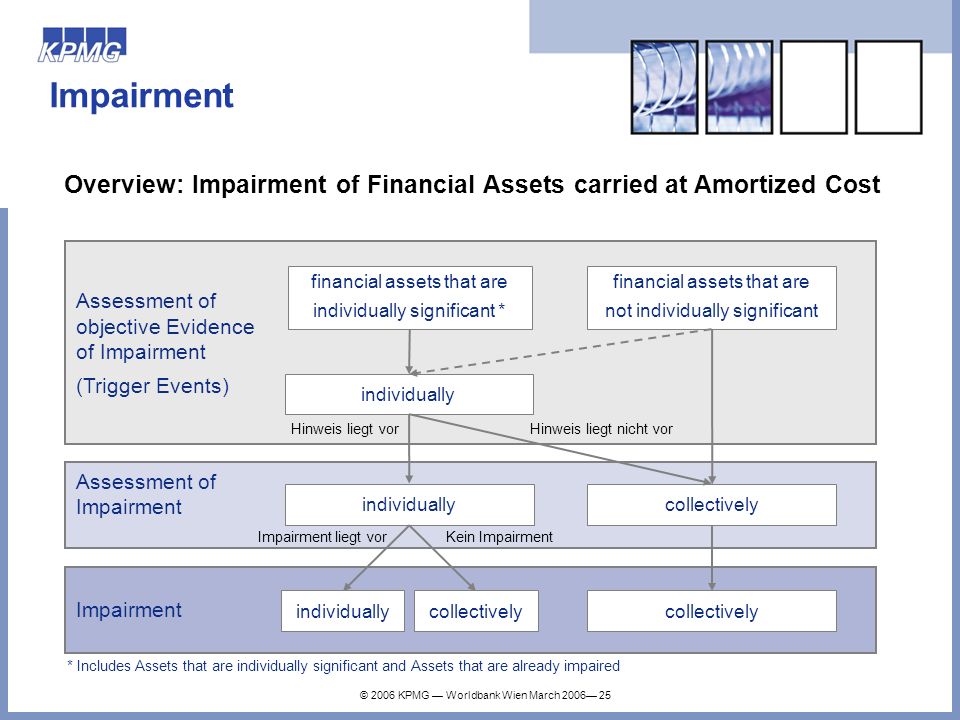 KPMG

Impairment

Overview: Impairment of Financial Assets carried at Amortized Cost

Assessment of objective Evidence of Impairment

(Trigger Events)

financial assets that are individually significant *

financial assets that are not individually significant

individually

Hinweis liegt vor

Hinweis liegt nicht vor

Assessment of Impairment

individually

collectively

Impairment liegt vor

Kein Impairment

Impairment

individually

collectively

collectively

* Includes Assets that are individually significant and Assets that are already impaired

© 2006 KPMG — Worldbank Wien March 2006— 25